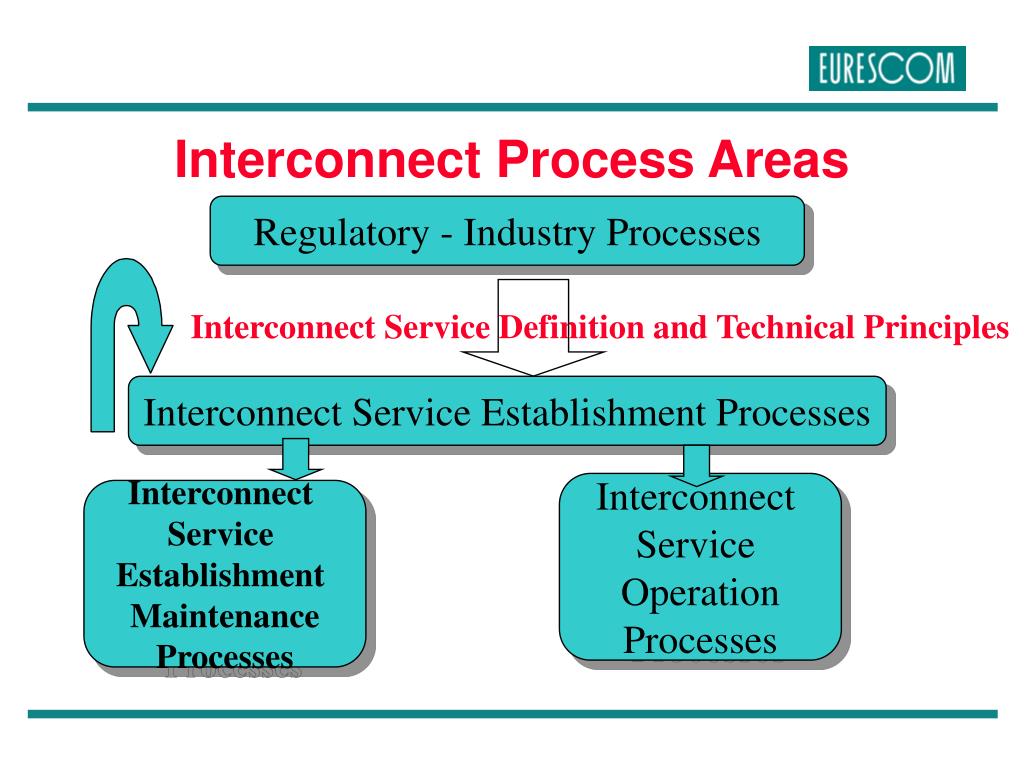 EURESCOM

Interconnect Process Areas

Regulatory - Industry Processes

Interconnect Service Definition and Technical Principles

Interconnect Service Establishment Processes

Interconnect Service Establishment Maintenance Processes

Interconnect Service Operation Processes